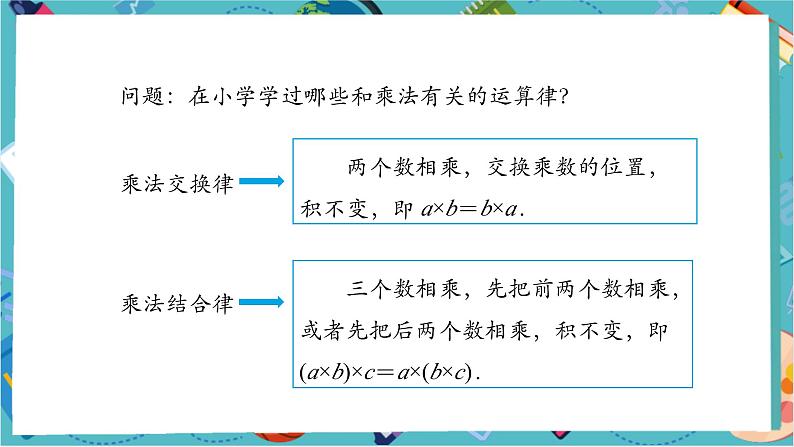 问题：在小学学过哪些和乘法有关的运算律?

乘法交换律

两个数相乘，交换乘数的位置，积不变，即 $a \times b = b \times a$.

乘法结合律

三个数相乘，先把前两个数相乘，或者先把后两个数相乘，积不变，即 $(a \times b) \times c = a \times (b \times c)$.